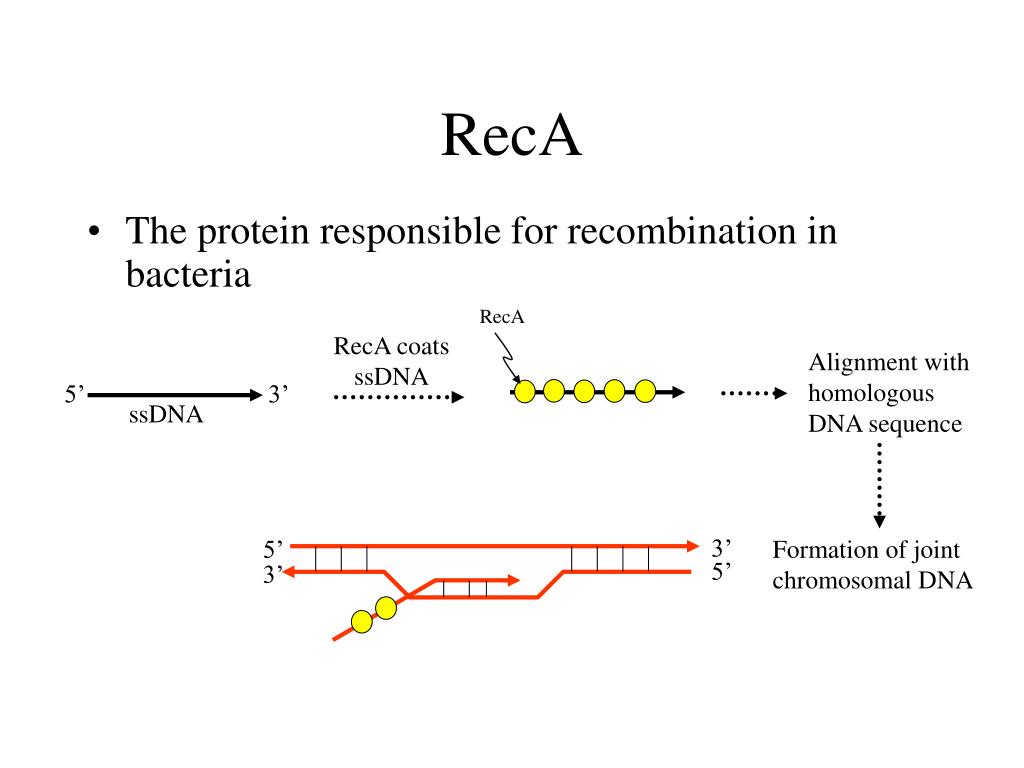 RecA

• The protein responsible for recombination in bacteria

5’ 3’
ssDNA

RecA coats ssDNA

RecA

Alignment with homologous DNA sequence

5’ 3’
3’ 5’

Formation of joint chromosomal DNA